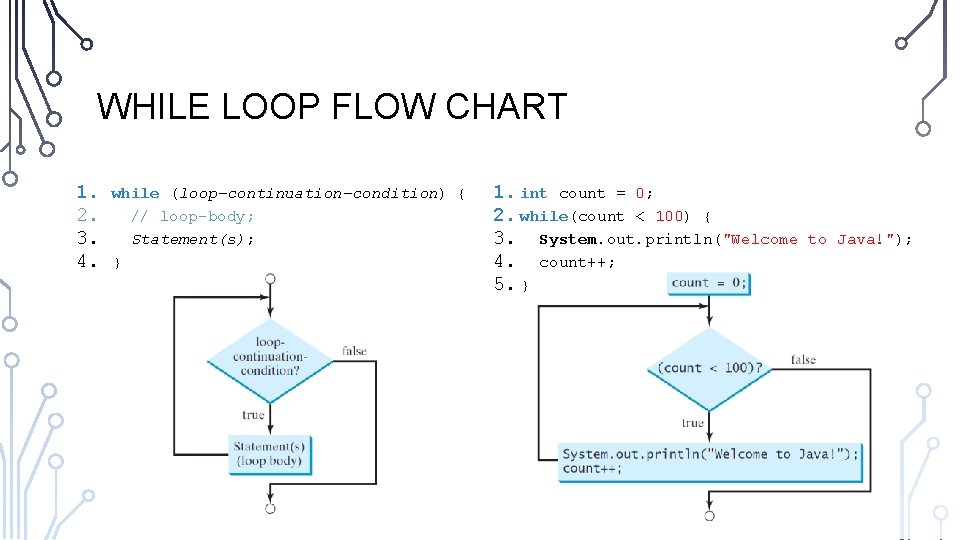 WHILE LOOP FLOW CHART

1. while (loop-continuation-condition) {
2. // loop-body;
3. Statement(s);
4. }

loop-continuation-condition?

false

true

Statement(s) (loop body)

1. int count = 0;
2. while(count < 100) {
3. System.out.println("Welcome to Java!");
4. count++;
5. }

count = 0;

(count < 100)?

false

true

System.out.println("Welcome to Java!");
count++;